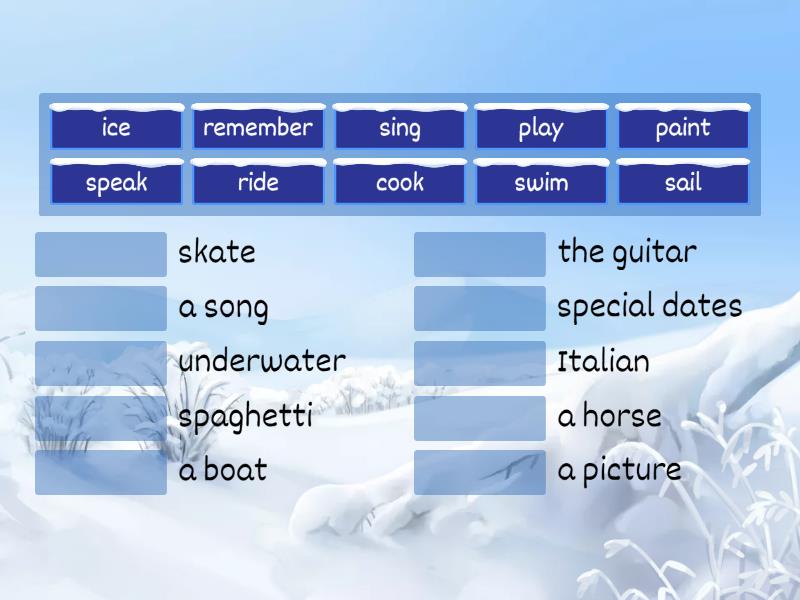 ice remember sing play paint
speak ride cook swim sail

skate
a song
underwater
spaghetti
a boat

the guitar
special dates
Italian
a horse
a picture